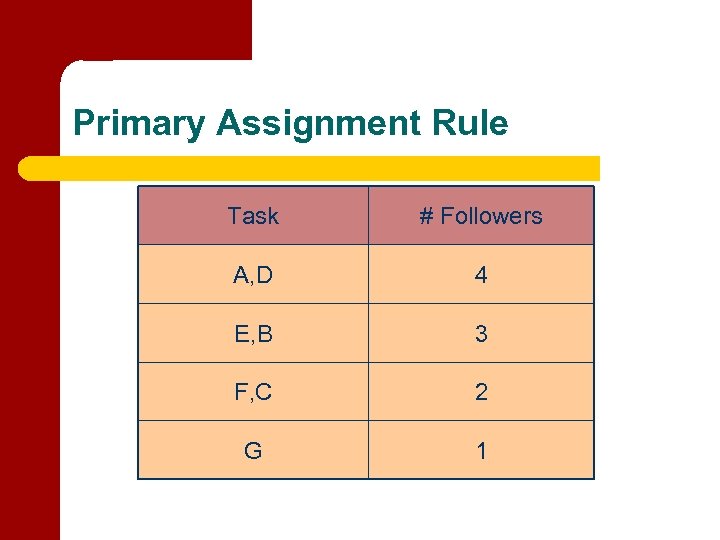 Primary Assignment Rule

| Task | # Followers |
|---|---|
| A,D | 4 |
| E,B | 3 |
| F,C | 2 |
| G | 1 |